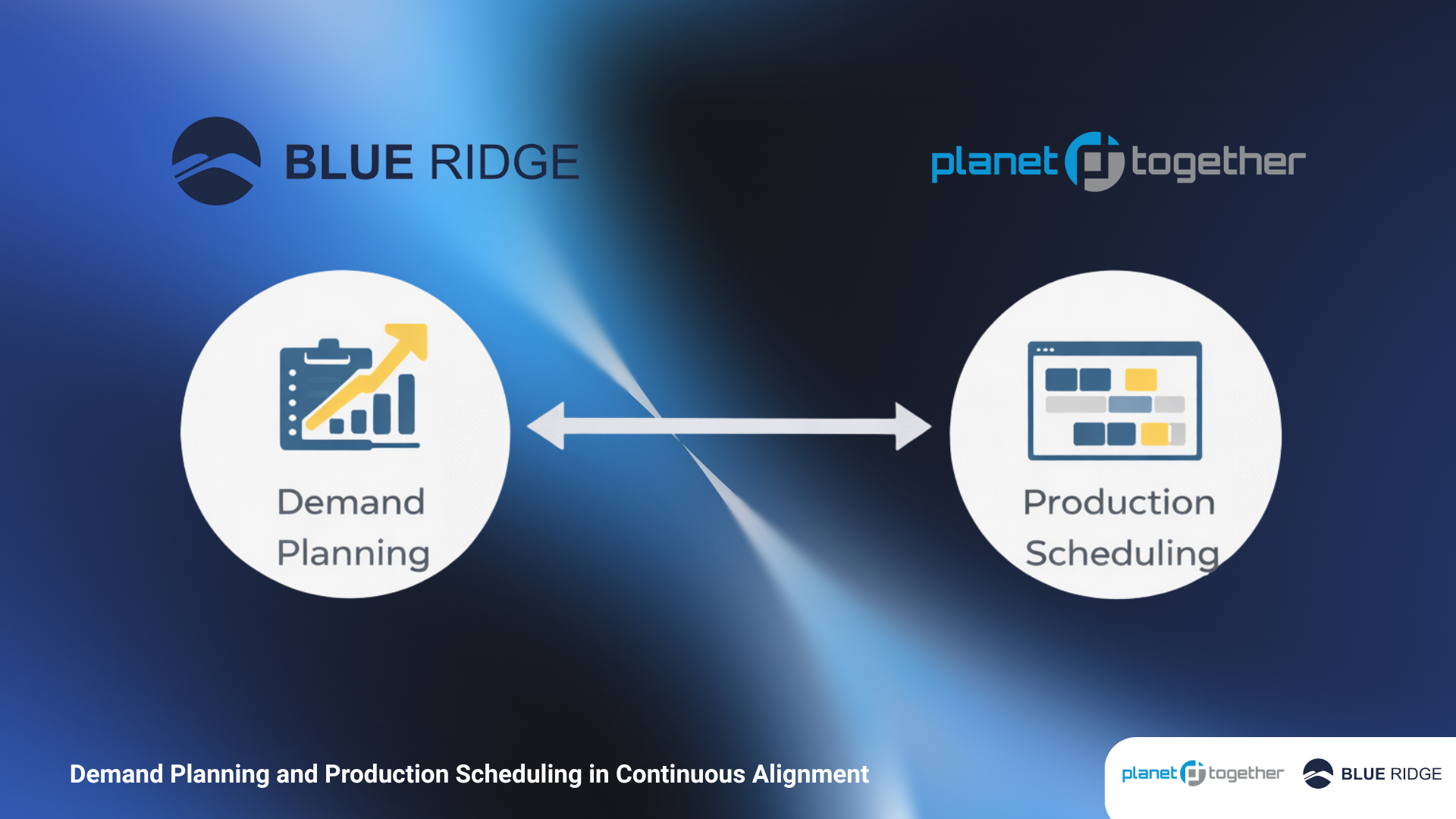 BLUE RIDGE

planet together

Demand Planning

Production Scheduling

Demand Planning and Production Scheduling in Continuous Alignment

planet together

BLUE RIDGE